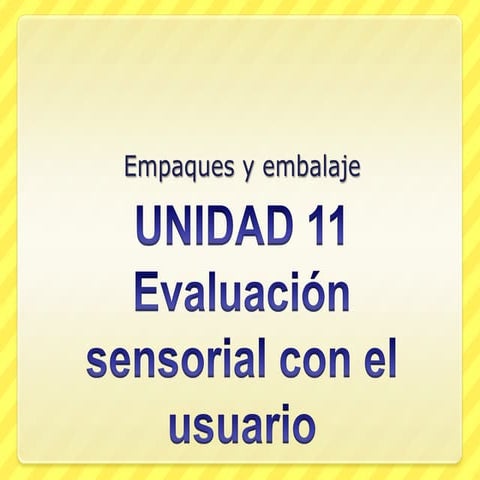 Empaques y embalaje

UNIDAD 11
Evaluación sensorial con el usuario